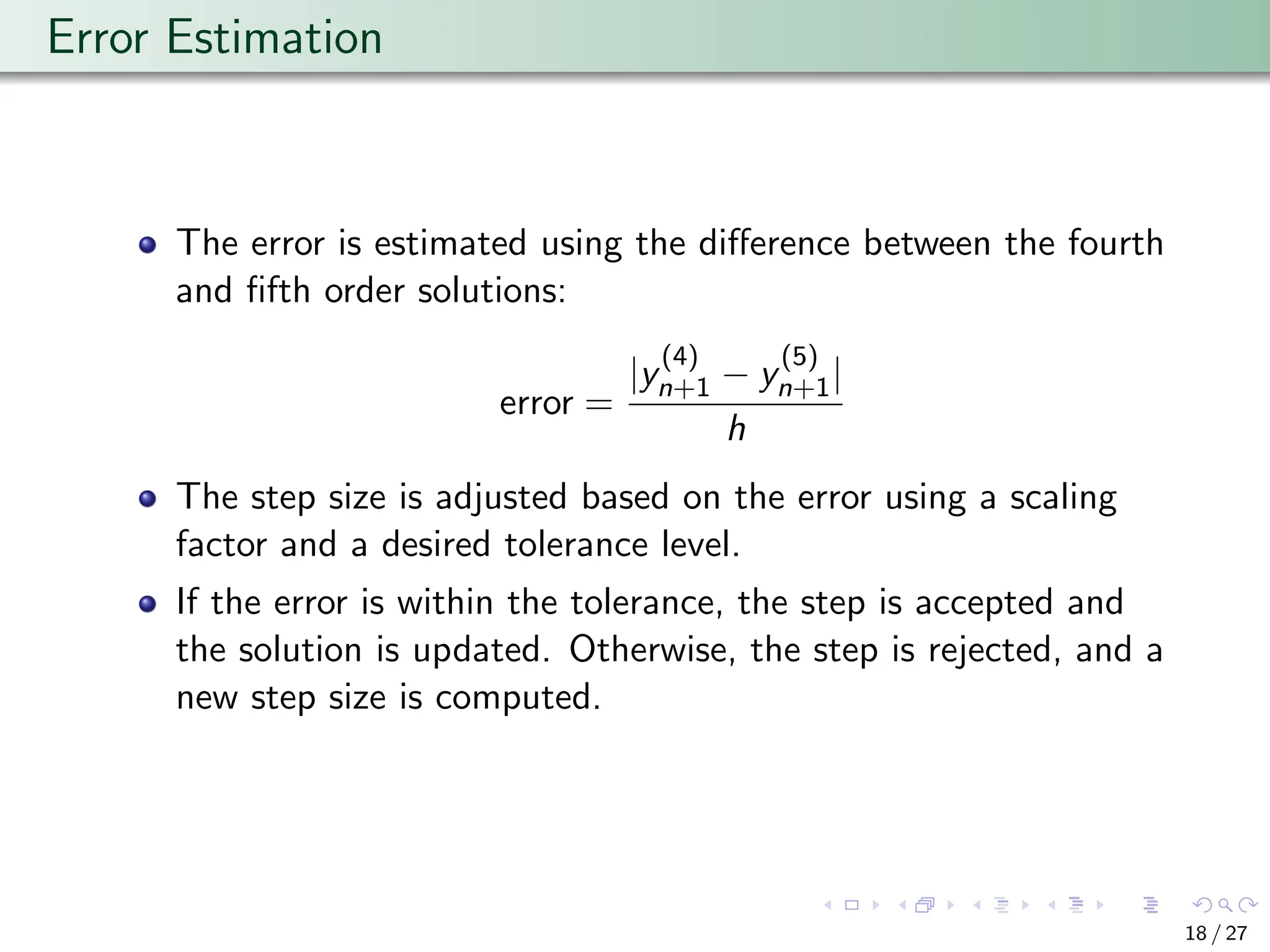 Error Estimation

The error is estimated using the difference between the fourth and fifth order solutions:

$$\text{error} = \frac{|y_{n+1}^{(4)} - y_{n+1}^{(5)}|}{h}$$

The step size is adjusted based on the error using a scaling factor and a desired tolerance level.

If the error is within the tolerance, the step is accepted and the solution is updated. Otherwise, the step is rejected, and a new step size is computed.

18 / 27